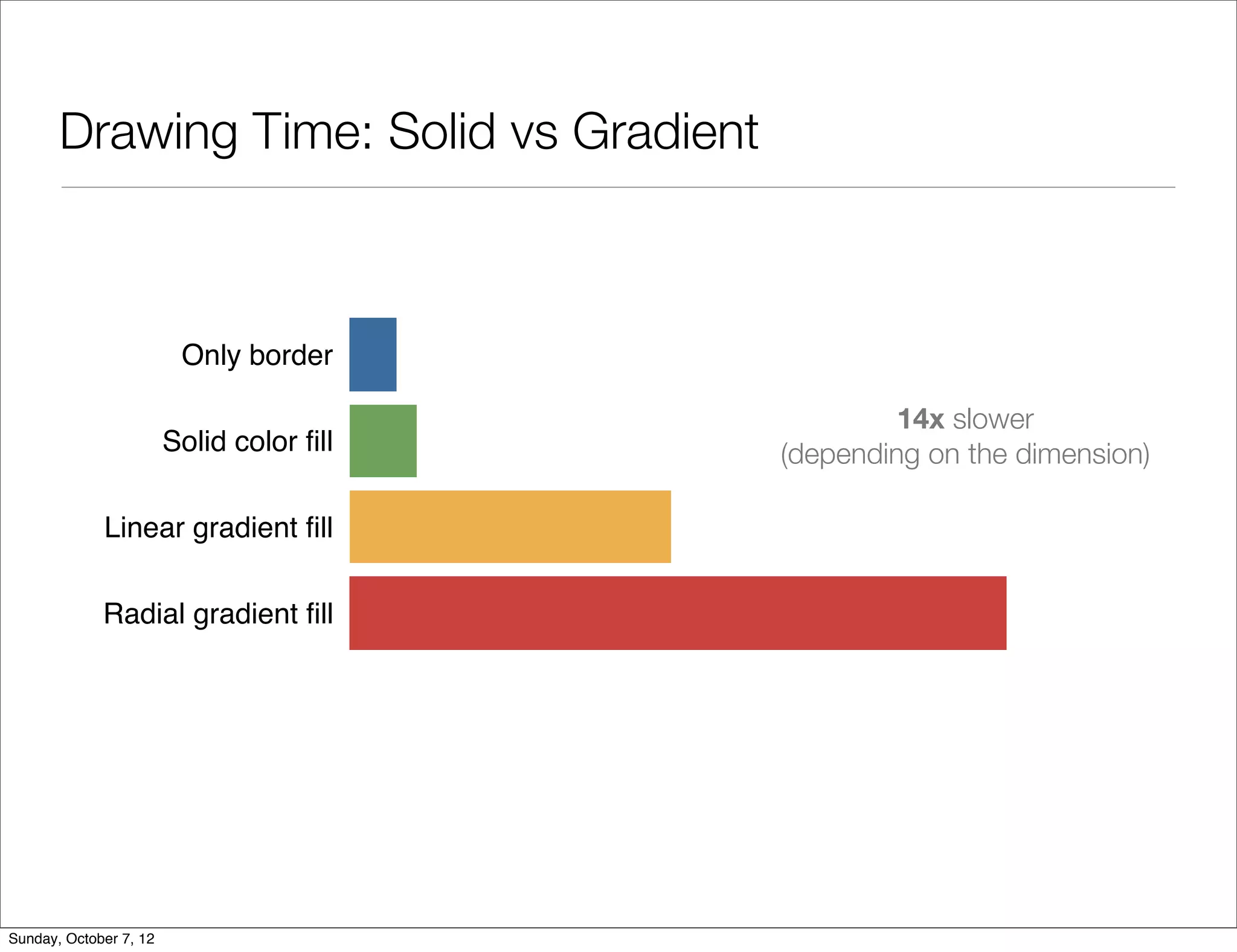 Drawing Time: Solid vs Gradient

Only border

Solid color fill

Linear gradient fill

Radial gradient fill

14x slower
(depending on the dimension)

Sunday, October 7, 12